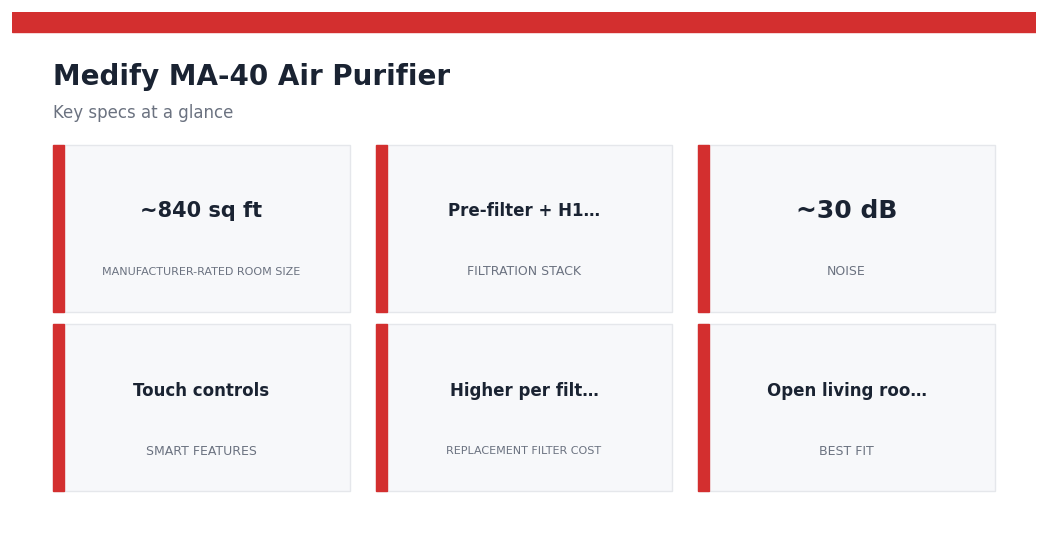 Medify MA-40 Air Purifier

Key specs at a glance

~840 sq ft

MANUFACTURER-RATED ROOM SIZE

Pre-filter + H1…

FILTRATION STACK

~30 dB

NOISE

Touch controls

SMART FEATURES

Higher per filt…

REPLACEMENT FILTER COST

Open living roo…

BEST FIT